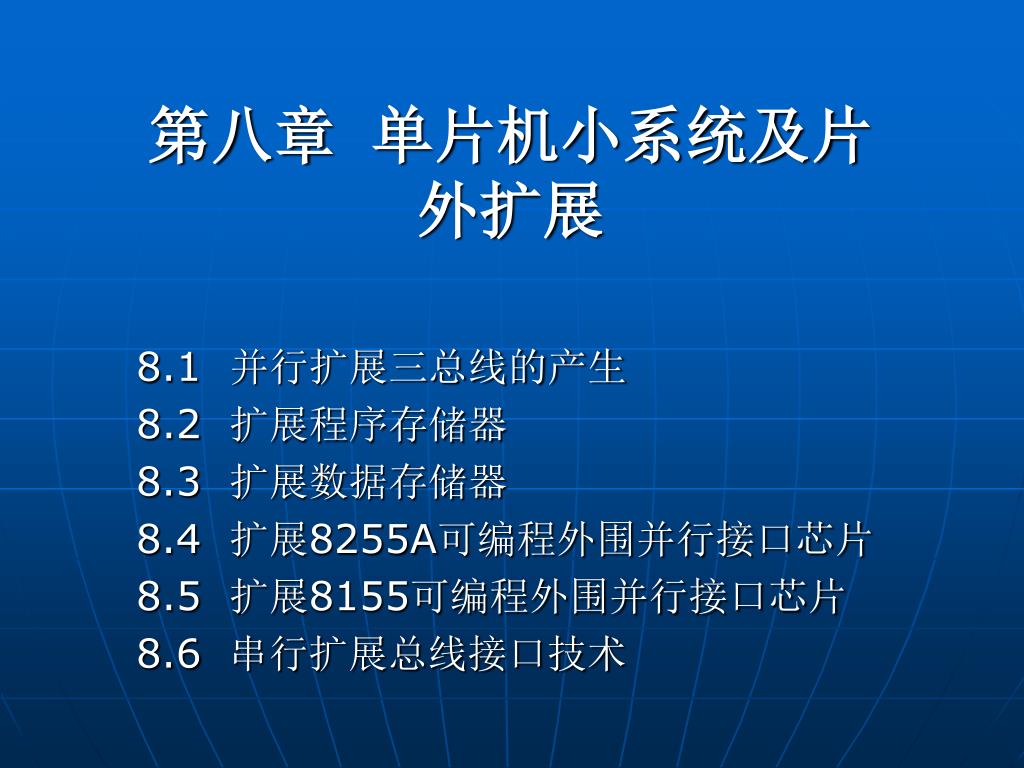 第八章 单片机小系统及片外扩展

8.1 并行扩展三总线的产生
8.2 扩展程序存储器
8.3 扩展数据存储器
8.4 扩展8255A可编程外围并行接口芯片
8.5 扩展8155可编程外围并行接口芯片
8.6 串行扩展总线接口技术